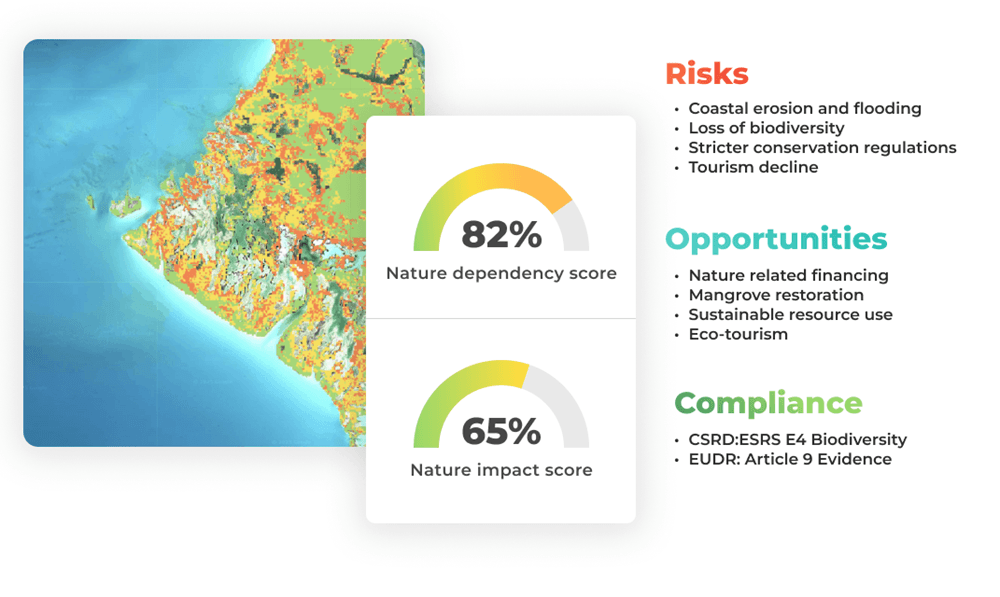 82%
Nature dependency score

65%
Nature impact score

Risks
• Coastal erosion and flooding
• Loss of biodiversity
• Stricter conservation regulations
• Tourism decline

Opportunities
• Nature related financing
• Mangrove restoration
• Sustainable resource use
• Eco-tourism

Compliance
• CSRD:ESRS E4 Biodiversity
• EUDR: Article 9 Evidence